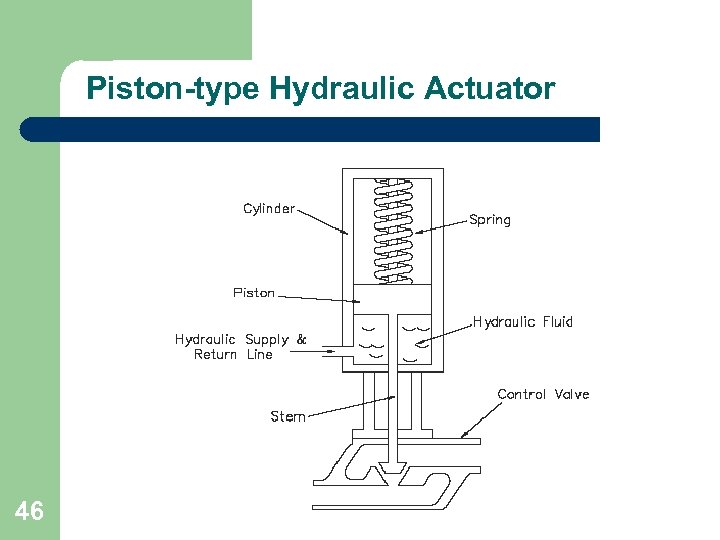 Piston-type Hydraulic Actuator

Cylinder

Spring

Piston

Hydraulic Fluid

Hydraulic Supply & Return Line

Control Valve

Stem

46